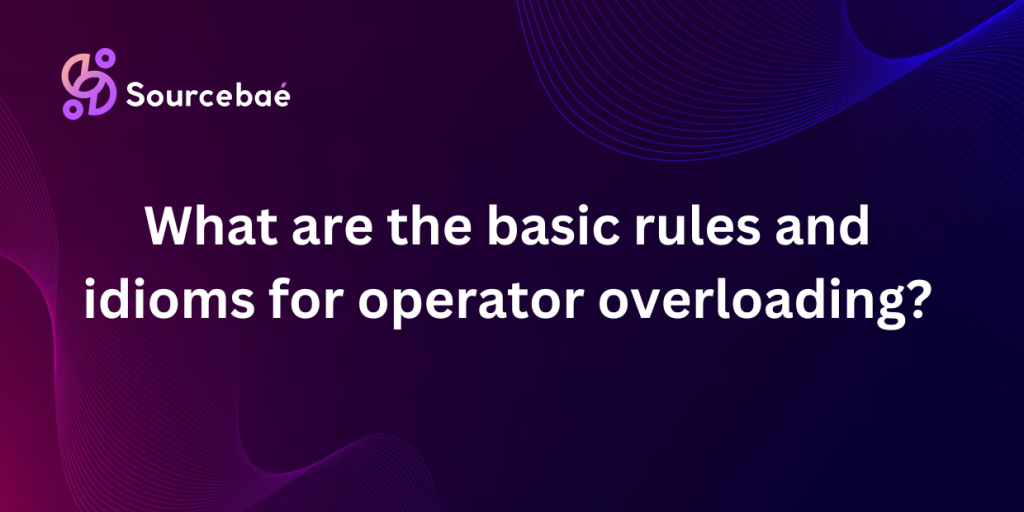 Sourcebaé

What are the basic rules and idioms for operator overloading?